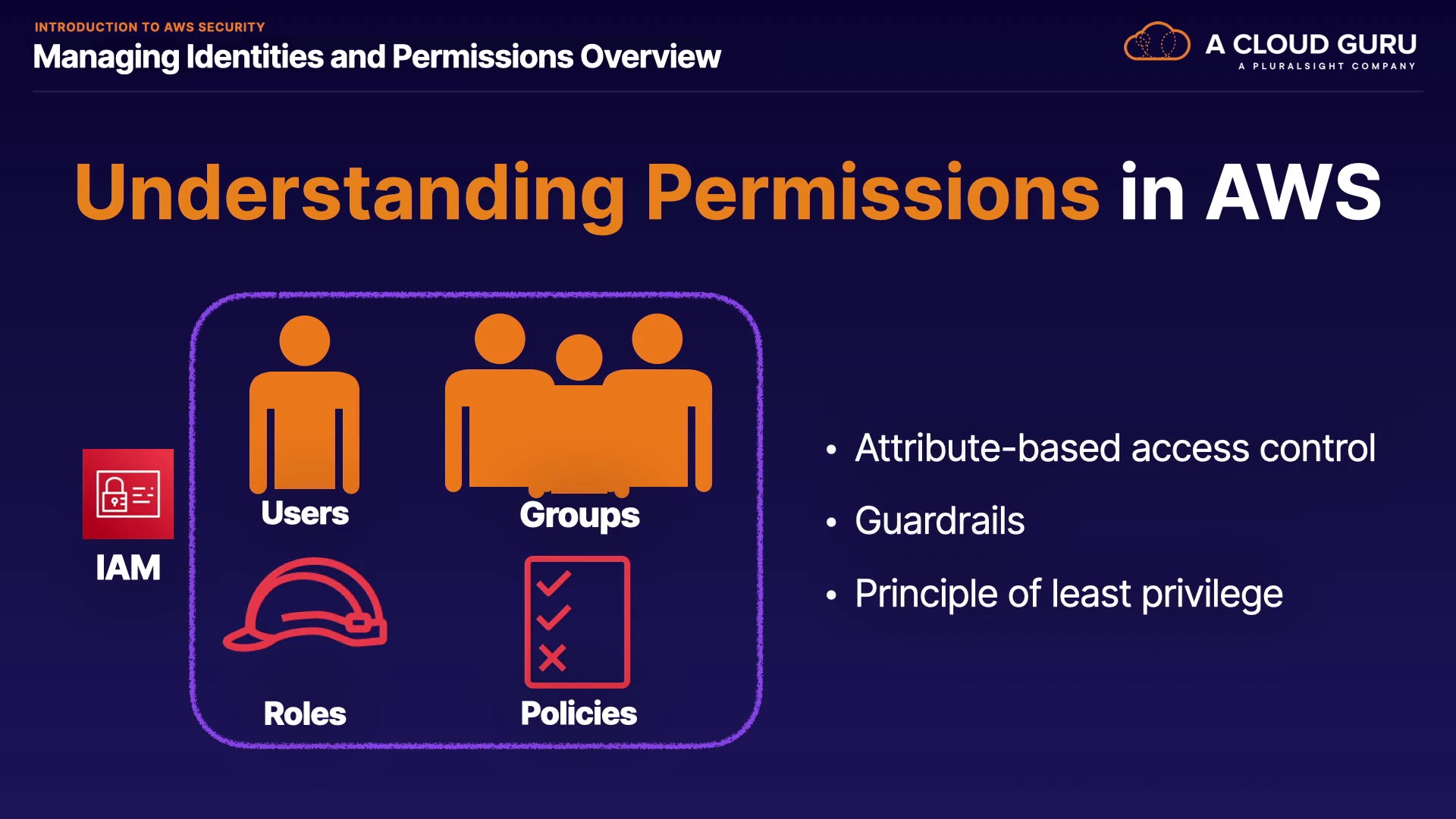 INTRODUCTION TO AWS SECURITY
Managing Identities and Permissions Overview

A CLOUD GURU
A PLURALSIGHT COMPANY

Understanding Permissions in AWS

IAM

Users

Groups

Roles

Policies

• Attribute-based access control
• Guardrails
• Principle of least privilege